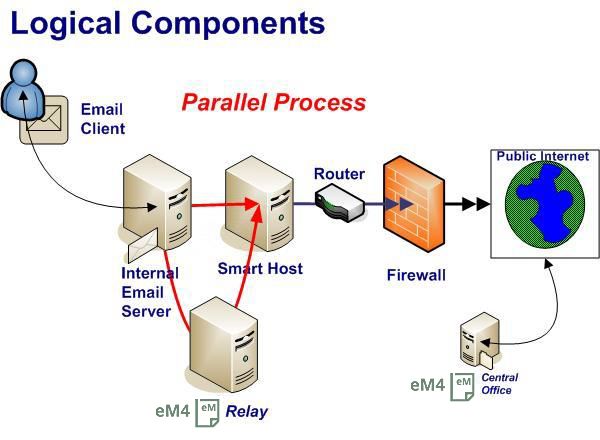 Logical Components

Parallel Process

Email Client

Router

Public Internet

Internal Email Server

Smart Host

Firewall

eM4 eM Relay

eM4 eM Central Office